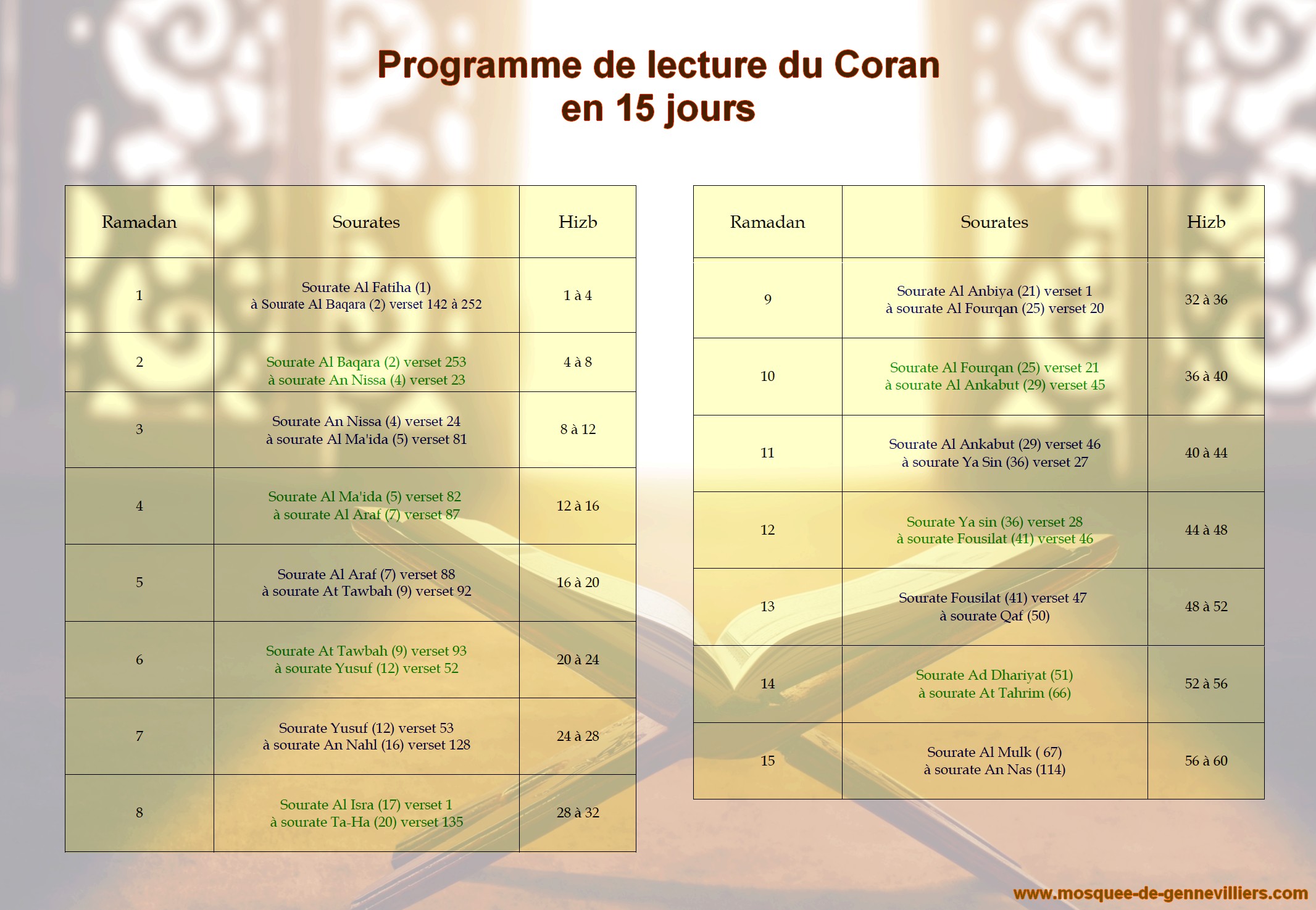 Programme de lecture du Coran
en 15 jours

| Ramadan | Sourates | Hizb |
|---|---|---|
| 1 | Sourate Al Fatiha (1) à Sourate Al Baqara (2) verset 142 à 252 | 1 à 4 |
| 2 | Sourate Al Baqara (2) verset 253 à sourate An Nissa (4) verset 23 | 4 à 8 |
| 3 | Sourate An Nissa (4) verset 24 à sourate Al Ma'ida (5) verset 81 | 8 à 12 |
| 4 | Sourate Al Ma'ida (5) verset 82 à sourate Al Araf (7) verset 87 | 12 à 16 |
| 5 | Sourate Al Araf (7) verset 88 à sourate At Tawbah (9) verset 92 | 16 à 20 |
| 6 | Sourate At Tawbah (9) verset 93 à sourate Yusuf (12) verset 52 | 20 à 24 |
| 7 | Sourate Yusuf (12) verset 53 à sourate An Nahl (16) verset 128 | 24 à 28 |
| 8 | Sourate Al Isra (17) verset 1 à sourate Ta-Ha (20) verset 135 | 28 à 32 |

| Ramadan | Sourates | Hizb |
|---|---|---|
| 9 | Sourate Al Anbiya (21) verset 1 à sourate Al Fourqan (25) verset 20 | 32 à 36 |
| 10 | Sourate Al Fourqan (25) verset 21 à sourate Al Ankabut (29) verset 45 | 36 à 40 |
| 11 | Sourate Al Ankabut (29) verset 46 à sourate Ya Sin (36) verset 27 | 40 à 44 |
| 12 | Sourate Ya sin (36) verset 28 à sourate Fousilat (41) verset 46 | 44 à 48 |
| 13 | Sourate Fousilat (41) verset 47 à sourate Qaf (50) | 48 à 52 |
| 14 | Sourate Ad Dhariyat (51) à sourate At Tahrim (66) | 52 à 56 |
| 15 | Sourate Al Mulk ( 67) à sourate An Nas (114) | 56 à 60 |

www.mosquee-de-gennevilliers.com